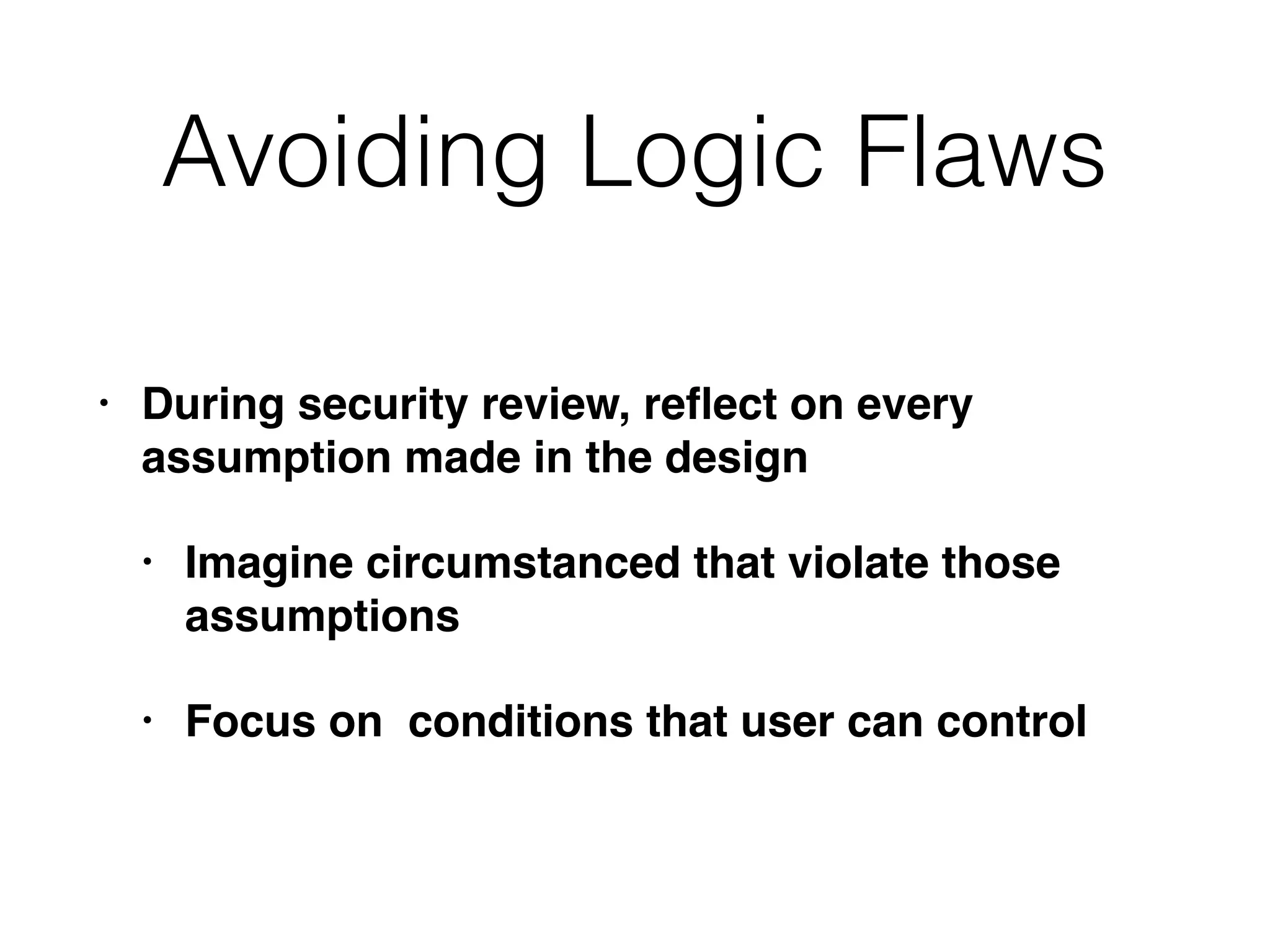 Avoiding Logic Flaws

• During security review, reflect on every assumption made in the design

• Imagine circumstanced that violate those assumptions

• Focus on  conditions that user can control